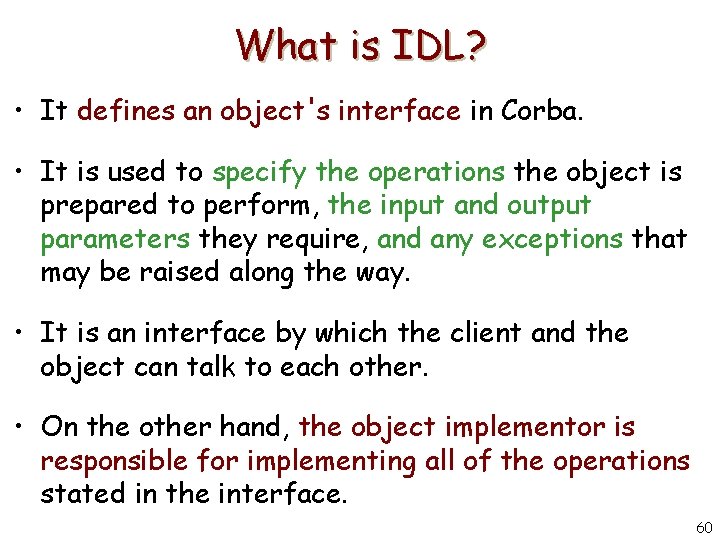 What is IDL?

• It defines an object's interface in Corba.

• It is used to specify the operations the object is prepared to perform, the input and output parameters they require, and any exceptions that may be raised along the way.

• It is an interface by which the client and the object can talk to each other.

• On the other hand, the object implementor is responsible for implementing all of the operations stated in the interface.

60